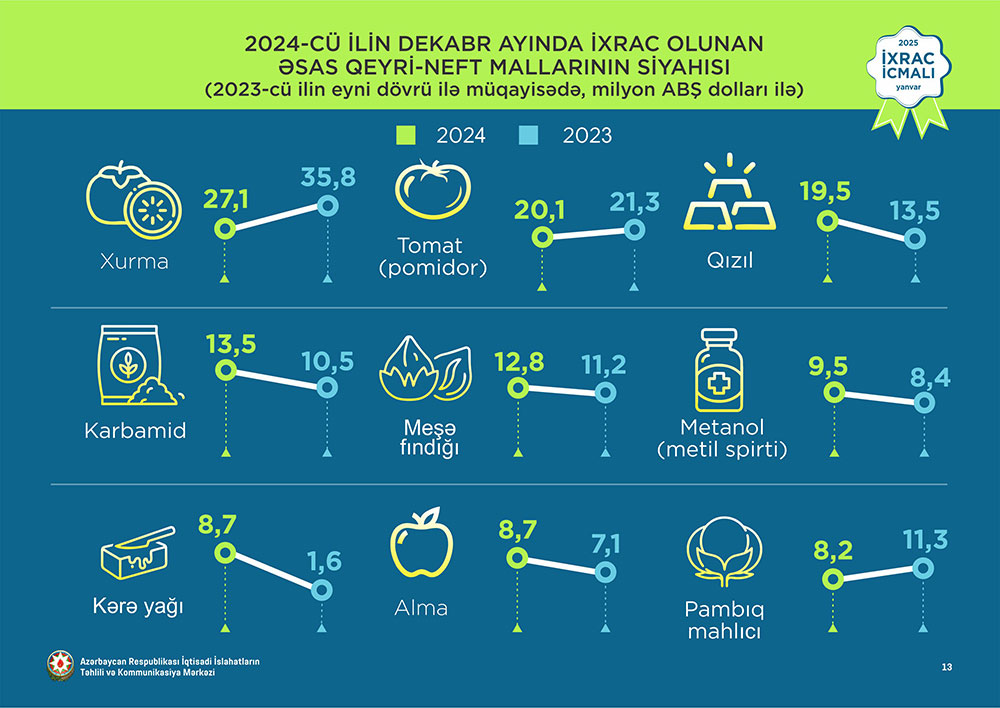 2024-CÜ İLİN DEKABR AYINDA İXRAC OLUNAN ƏSAS QEYRİ-NEFT MALLARININ SİYAHISI
(2023-cü ilin eyni dövrü ilə müqayisədə, milyon ABŞ dolları ilə)

2025
İXRAC İCMALI
yanvar

2024 2023

Xurma 27,1 35,8

Tomat (pomidor) 20,1 21,3

Qızıl 19,5 13,5

Karbamid 13,5 10,5

Meşə fındığı 12,8 11,2

Metanol (metil spirti) 9,5 8,4

Kərə yağı 8,7 1,6

Alma 8,7 7,1

Pambıq mahlıcı 8,2 11,3

Azərbaycan Respublikası İqtisadi İslahatların Təhlili və Kommunikasiya Mərkəzi

13